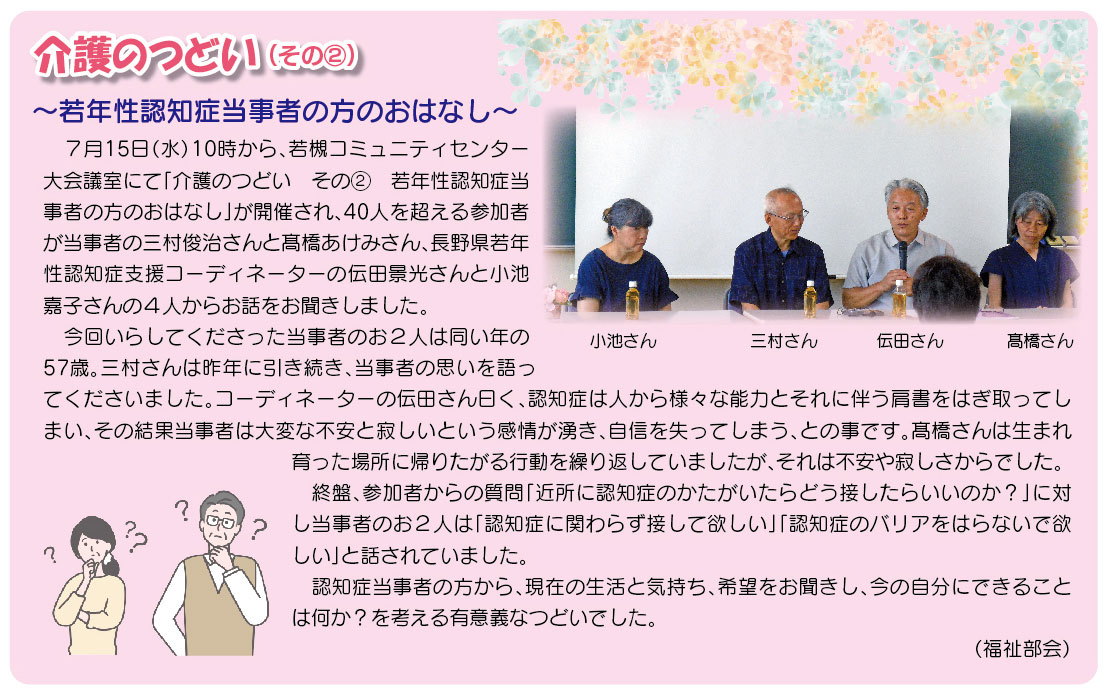 介護のつどい（その②）

～若年性認知症当事者の方のおはなし～

7月15日（水）10時から、若槻コミュニティセンター大会議室にて「介護のつどい　その②　若年性認知症当事者の方のおはなし」が開催され、40人を超える参加者が当事者の三村俊治さんと髙橋あけみさん、長野県若年性認知症支援コーディネーターの伝田景光さんと小池嘉子さんの４人からお話をお聞きしました。

今回いらしてくださった当事者のお２人は同い年の57歳。三村さんは昨年に引き続き、当事者の思いを語ってくださいました。コーディネーターの伝田さん曰く、認知症は人から様々な能力とそれに伴う肩書をはぎ取ってしまい、その結果当事者は大変な不安と寂しいという感情が湧き、自信を失ってしまう、との事です。髙橋さんは生まれ育った場所に帰りたがる行動を繰り返していましたが、それは不安や寂しさからでした。

終盤、参加者からの質問「近所に認知症のかたがいたらどう接したらいいのか？」に対し当事者のお２人は「認知症に関わらず接して欲しい」「認知症のバリアをはらないで欲しい」と話されていました。

認知症当事者の方から、現在の生活と気持ち、希望をお聞きし、今の自分にできることは何か？を考える有意義なつどいでした。

（福祉部会）

小池さん　三村さん　伝田さん　髙橋さん